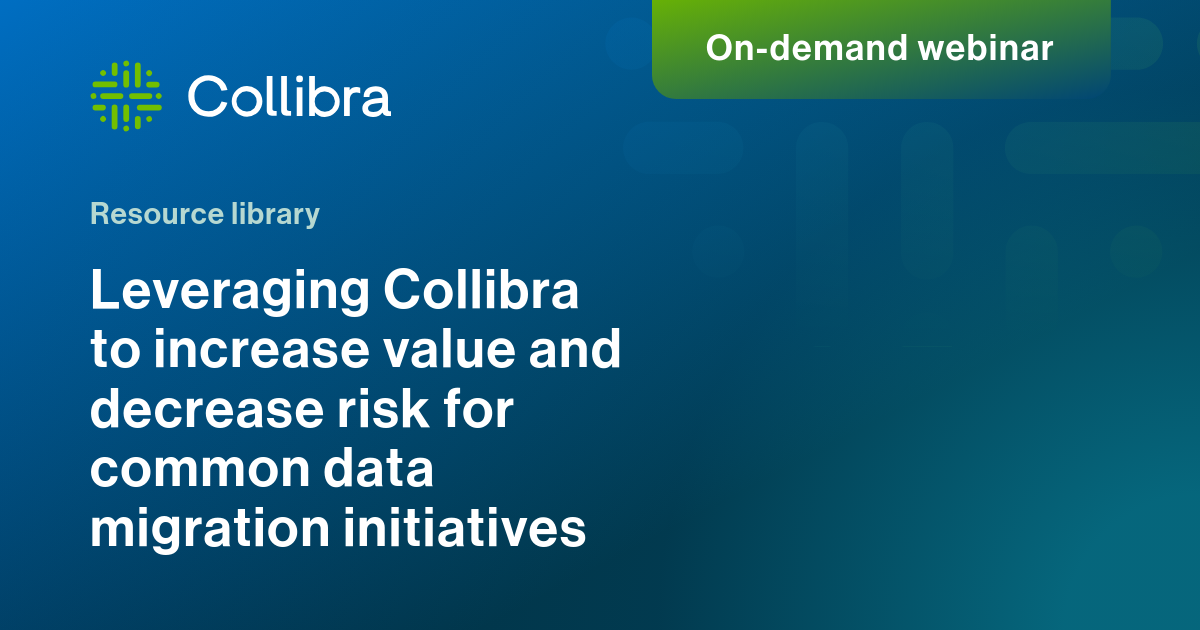 On-demand webinar

Collibra

Resource library

Leveraging Collibra to increase value and decrease risk for common data migration initiatives